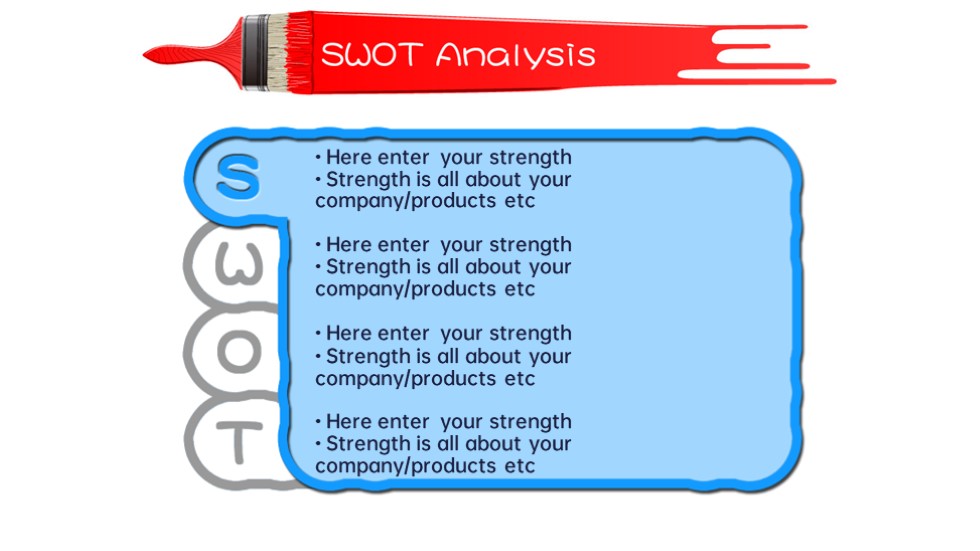 SWOT Analysis

S
W
O
T

• Here enter your strength
• Strength is all about your company/products etc

• Here enter your strength
• Strength is all about your company/products etc

• Here enter your strength
• Strength is all about your company/products etc

• Here enter your strength
• Strength is all about your company/products etc